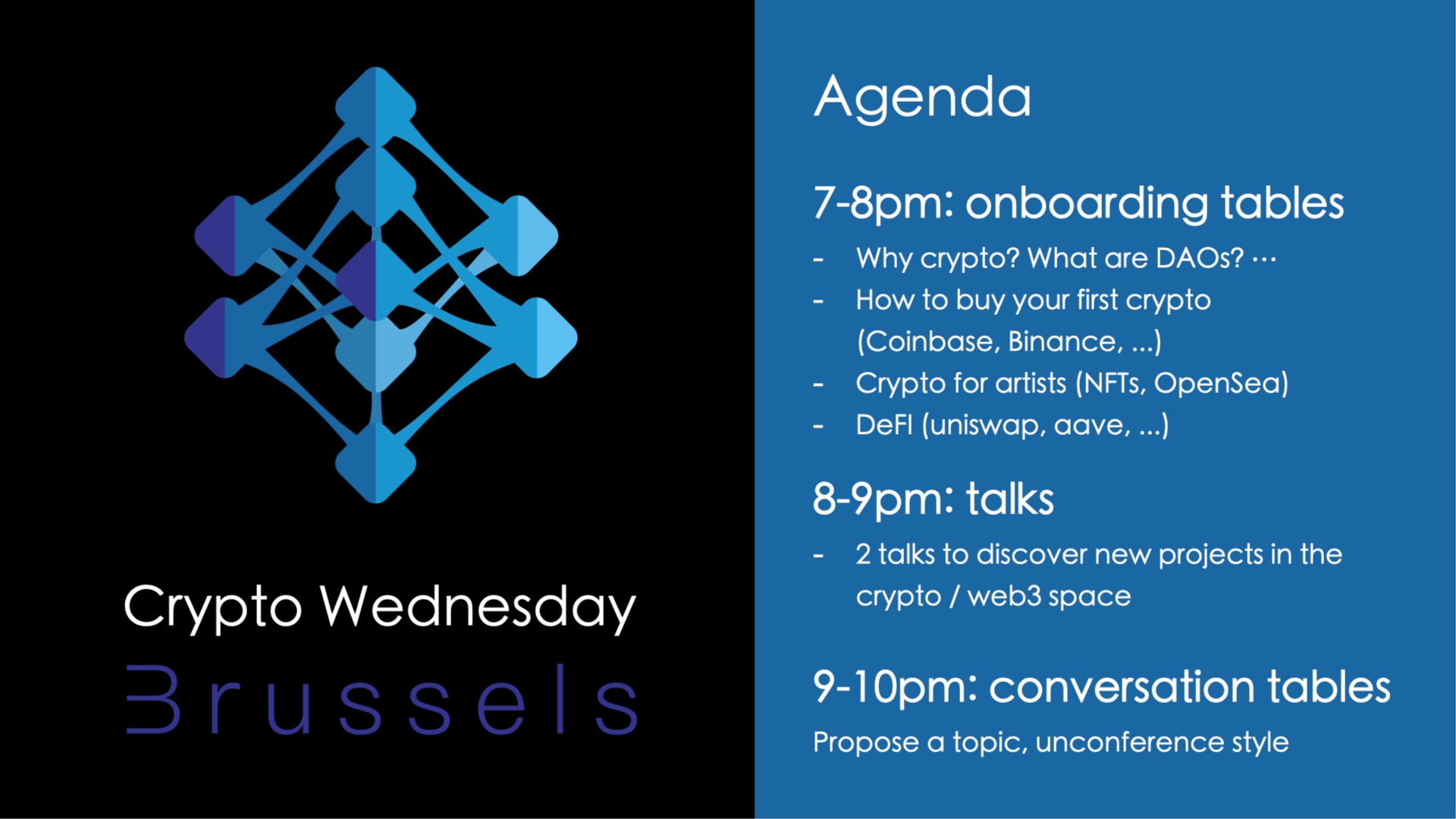 Crypto Wednesday
Brussels

Agenda

7-8pm: onboarding tables

- Why crypto? What are DAOs? …
- How to buy your first crypto (Coinbase, Binance, ...)
- Crypto for artists (NFTs, OpenSea)
- DeFI (uniswap, aave, ...)

8-9pm: talks

- 2 talks to discover new projects in the crypto / web3 space

9-10pm: conversation tables

Propose a topic, unconference style